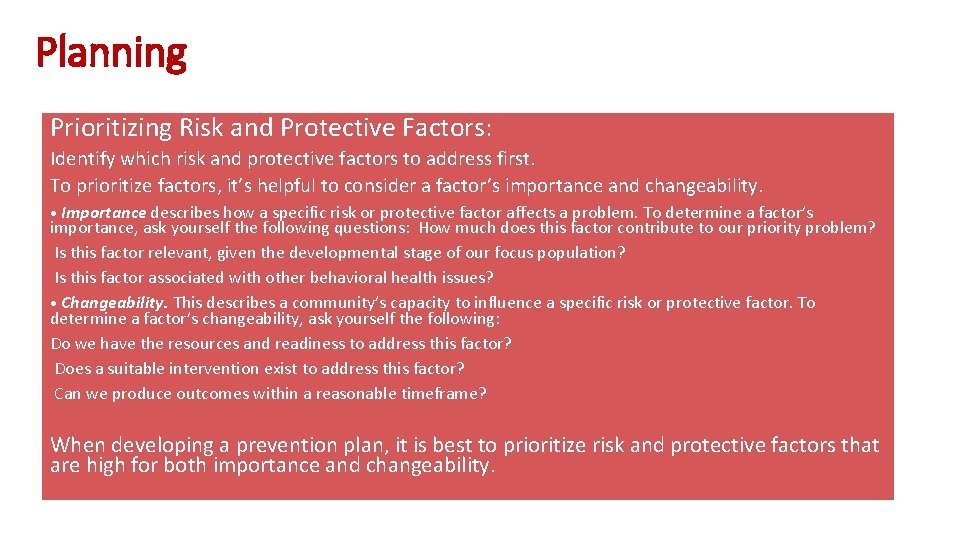 Planning

Prioritizing Risk and Protective Factors:

Identify which risk and protective factors to address first.

To prioritize factors, it's helpful to consider a factor's importance and changeability.

• Importance describes how a specific risk or protective factor affects a problem. To determine a factor's importance, ask yourself the following questions: How much does this factor contribute to our priority problem?

Is this factor relevant, given the developmental stage of our focus population?

Is this factor associated with other behavioral health issues?

• Changeability. This describes a community's capacity to influence a specific risk or protective factor. To determine a factor's changeability, ask yourself the following:

Do we have the resources and readiness to address this factor?

Does a suitable intervention exist to address this factor?

Can we produce outcomes within a reasonable timeframe?

When developing a prevention plan, it is best to prioritize risk and protective factors that are high for both importance and changeability.